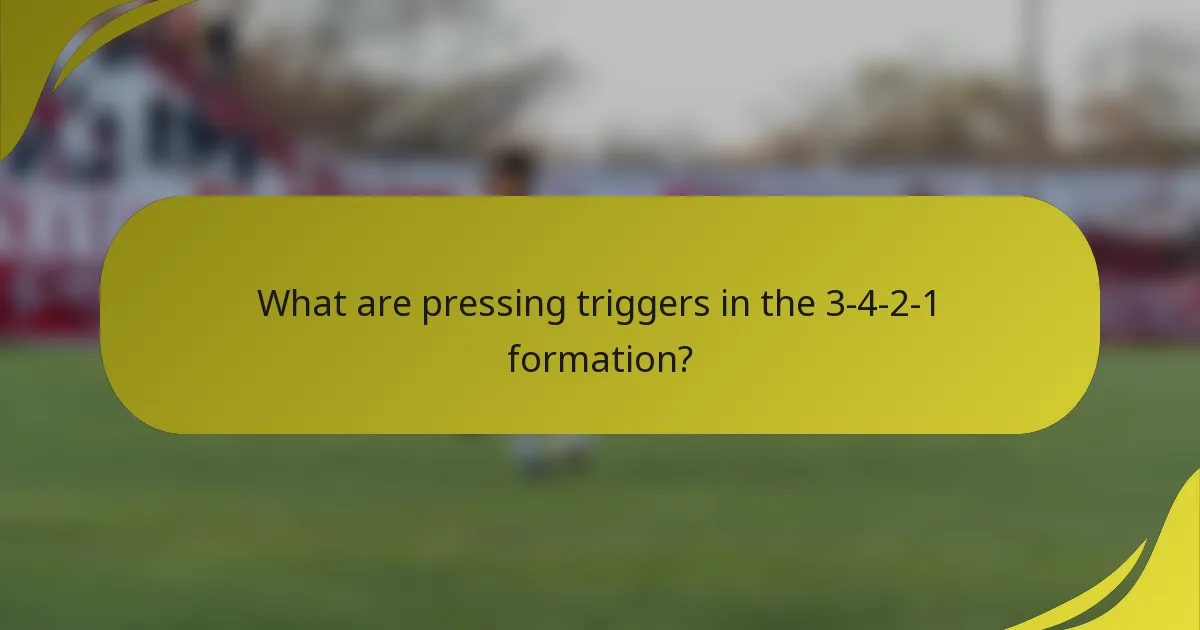 What are pressing triggers in the 3-4-2-1 formation?